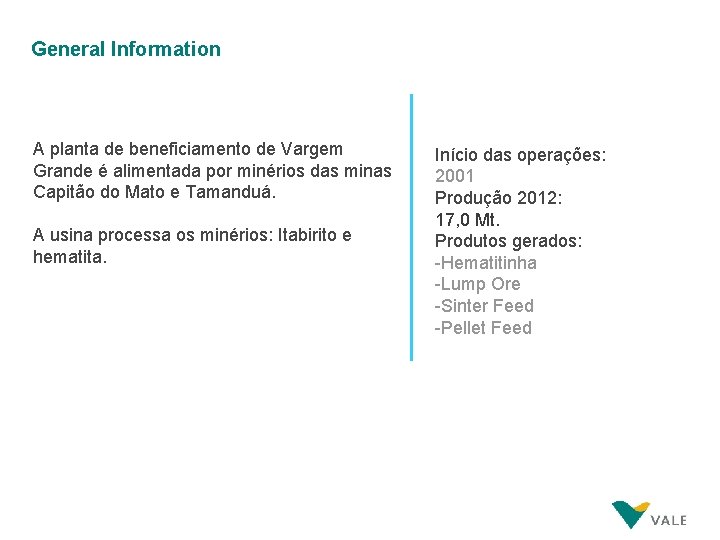 General Information

A planta de beneficiamento de Vargem Grande é alimentada por minérios das minas Capitão do Mato e Tamanduá.

A usina processa os minérios: Itabirito e hematita.

Início das operações:
2001
Produção 2012:
17,0 Mt.
Produtos gerados:
-Hematitinha
-Lump Ore
-Sinter Feed
-Pellet Feed

VALE